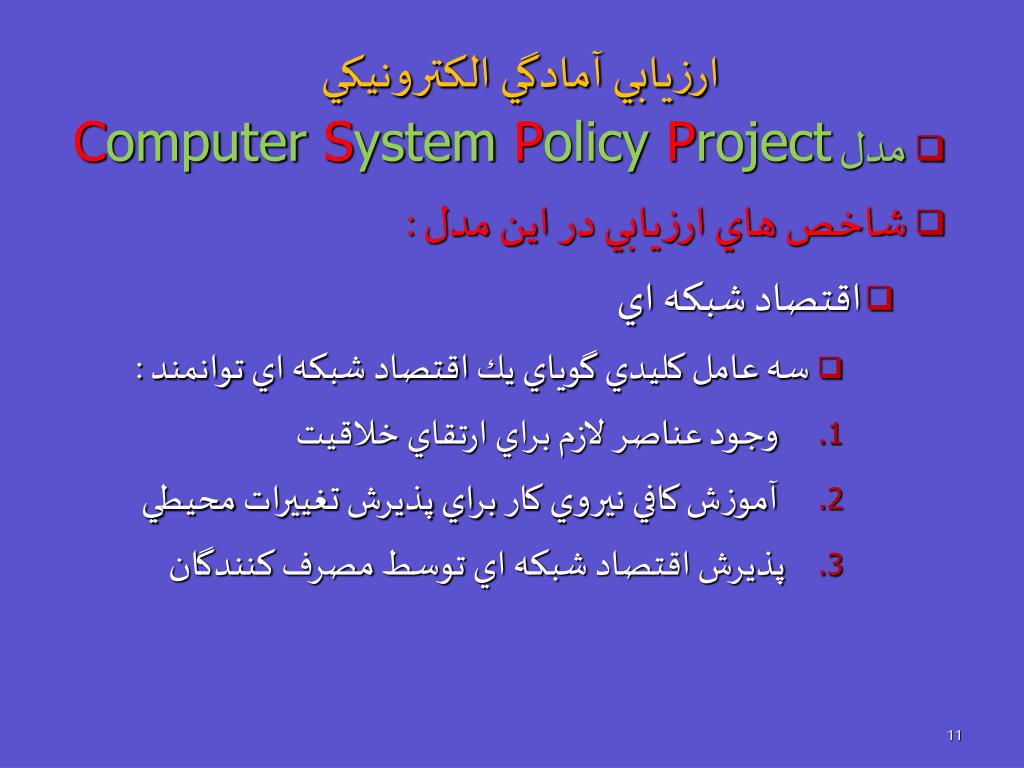 ارزيابي آمادگي الكترونيكي

مدل Computer System Policy Project

شاخص هاي ارزيابي در اين مدل :

اقتصاد شبكه اي

سه عامل كليدي گوياي يك اقتصاد شبكه اي توانمند :

1. وجود عناصر لازم براي ارتقاي خلاقيت

2. آموزش كافي نيروي كار براي پذيرش تغييرات محيطي

3. پذيرش اقتصاد شبكه اي توسط مصرف كنندگان

11